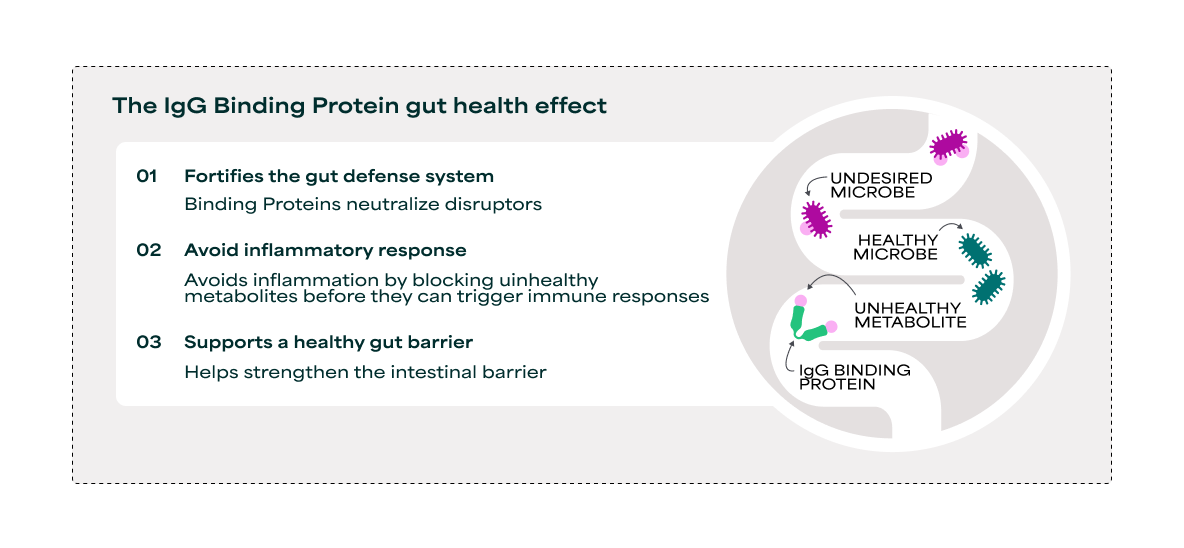 The IgG Binding Protein gut health effect

01 Fortifies the gut defense system

Binding Proteins neutralize disruptors

02 Avoid inflammatory response

Avoids inflammation by blocking uinhealthy metabolites before they can trigger immune responses

03 Supports a healthy gut barrier

Helps strengthen the intestinal barrier

UNDESIRED MICROBE

HEALTHY MICROBE

UNHEALTHY METABOLITE

IgG BINDING PROTEIN